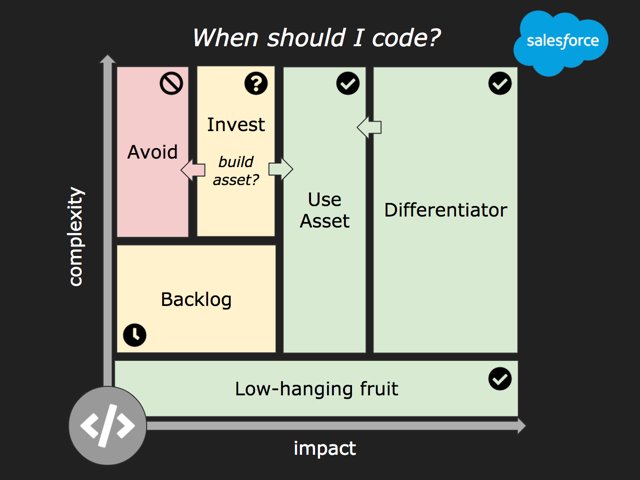 When should I code?

salesforce

complexity

Avoid

Invest

build asset?

Use Asset

Differentiator

Backlog

Low-hanging fruit

</>

impact